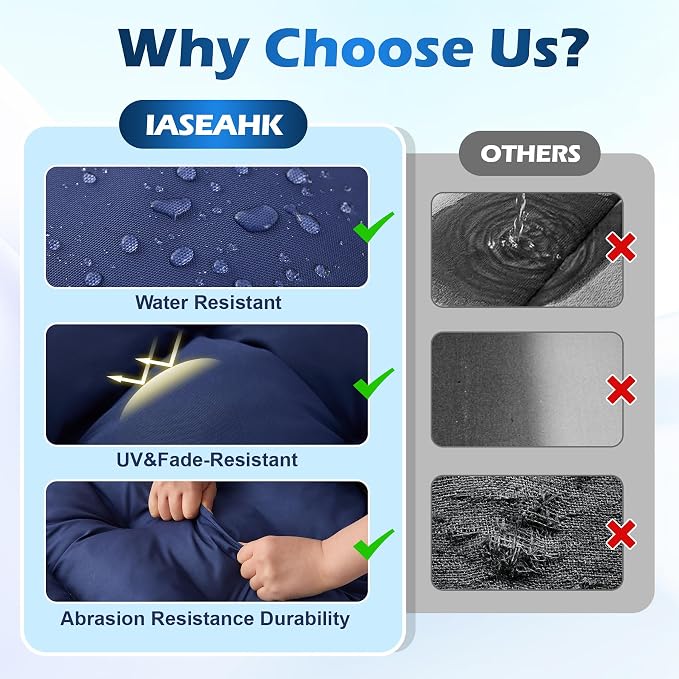 Why Choose Us?

IASEAHK

Water Resistant

UV&Fade-Resistant

Abrasion Resistance Durability

OTHERS